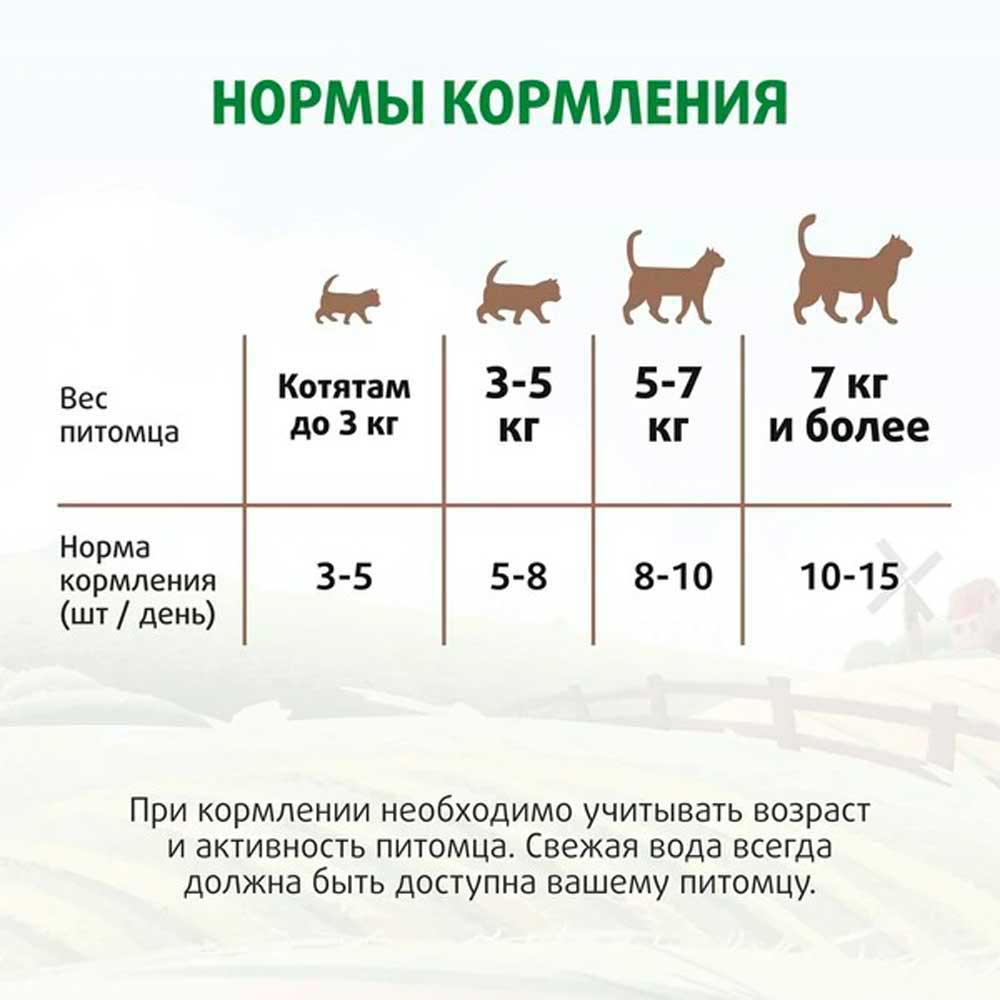 НОРМЫ КОРМЛЕНИЯ

| Вес питомца | Котятам до 3 кг | 3-5 кг | 5-7 кг | 7 кг и более |
|---|---|---|---|---|
| Норма кормления (шт / день) | 3-5 | 5-8 | 8-10 | 10-15 |

При кормлении необходимо учитывать возраст и активность питомца. Свежая вода всегда должна быть доступна вашему питомцу.